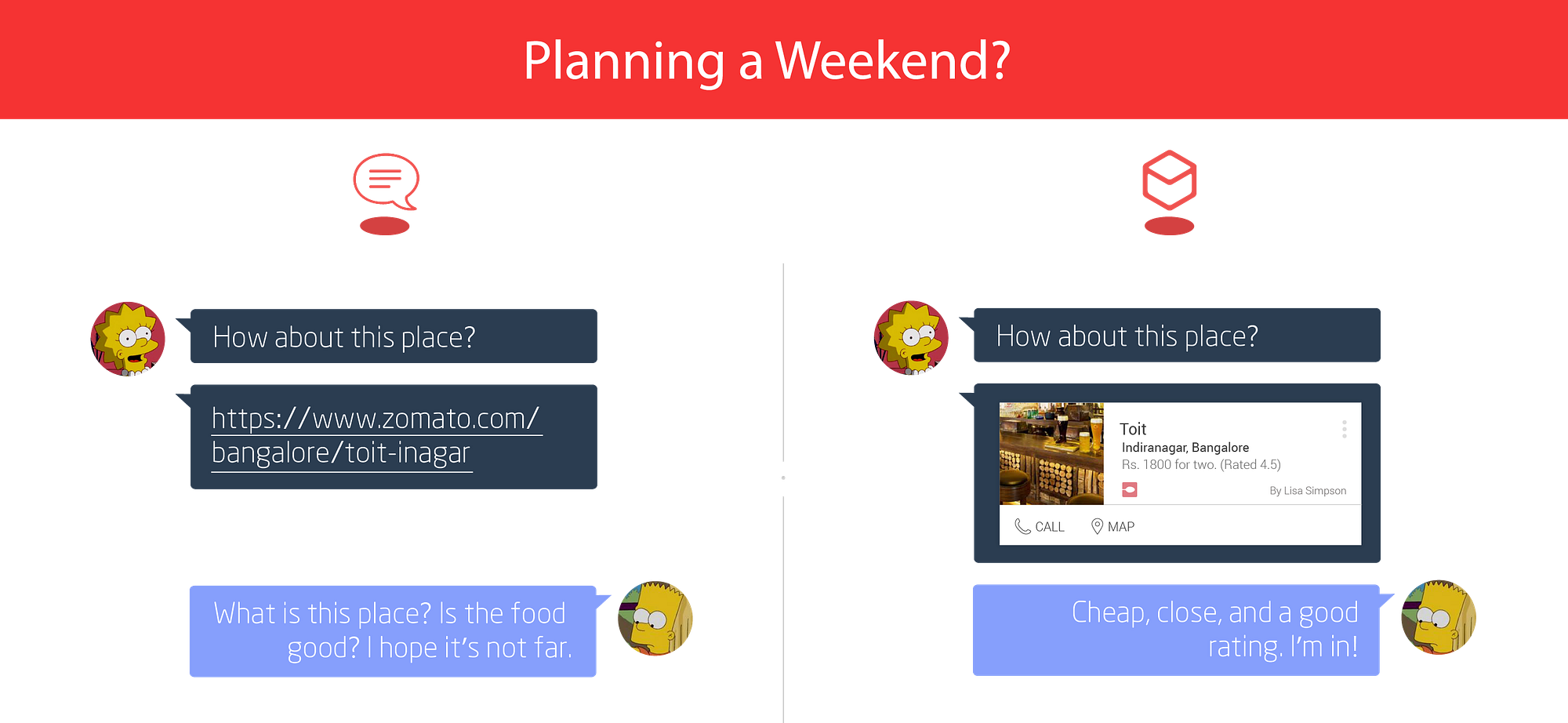 Planning a Weekend?

How about this place?

https://www.zomato.com/bangalore/toit-inagar

What is this place? Is the food good? I hope it's not far.

How about this place?

Toit
Indiranagar, Bangalore
Rs. 1800 for two. (Rated 4.5)
By Lisa Simpson
CALL MAP

Cheap, close, and a good rating. I'm in!